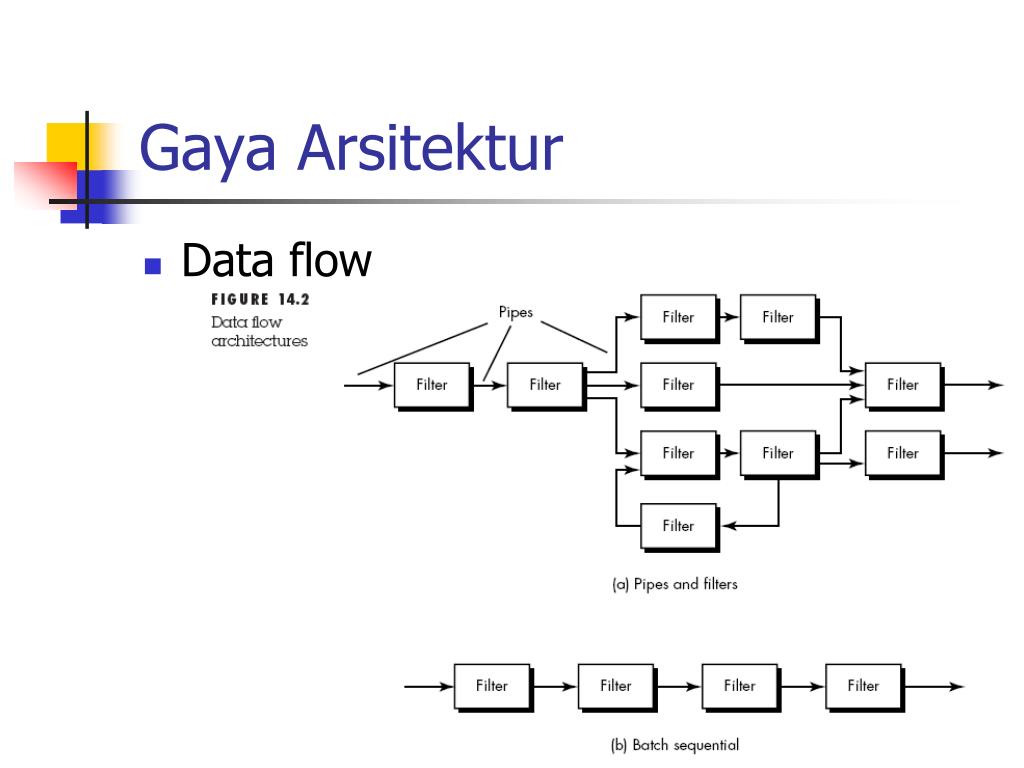 Gaya Arsitektur

Data flow

FIGURE 14.2
Data flow architectures

Pipes

Filter
Filter
Filter
Filter
Filter
Filter
Filter
Filter
Filter
Filter

(a) Pipes and filters

Filter
Filter
Filter
Filter

(b) Batch sequential